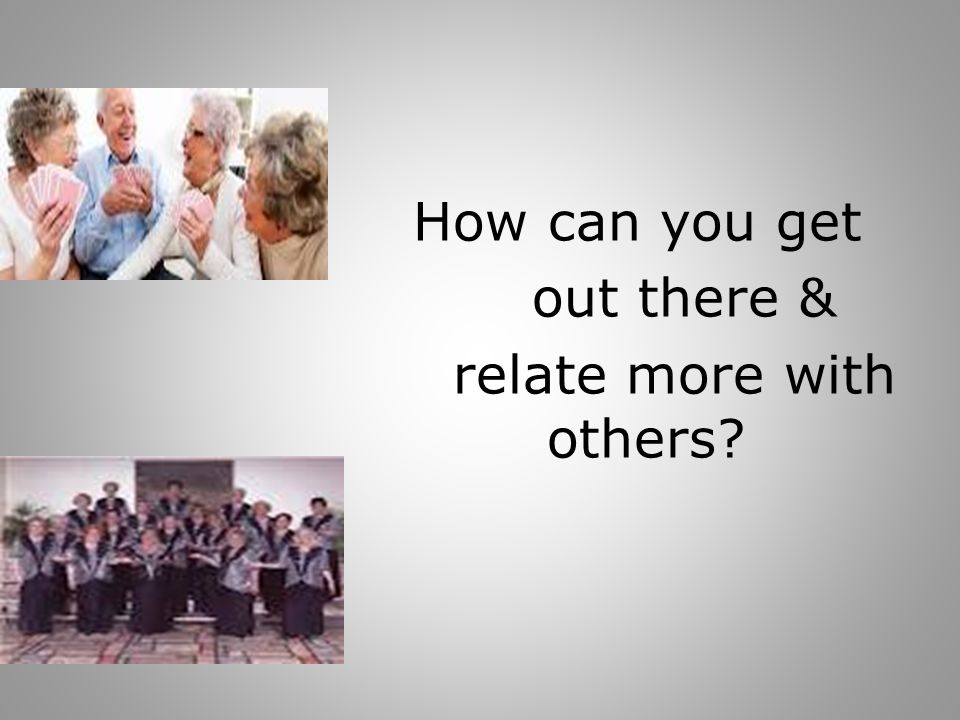 How can you get out there & relate more with others?